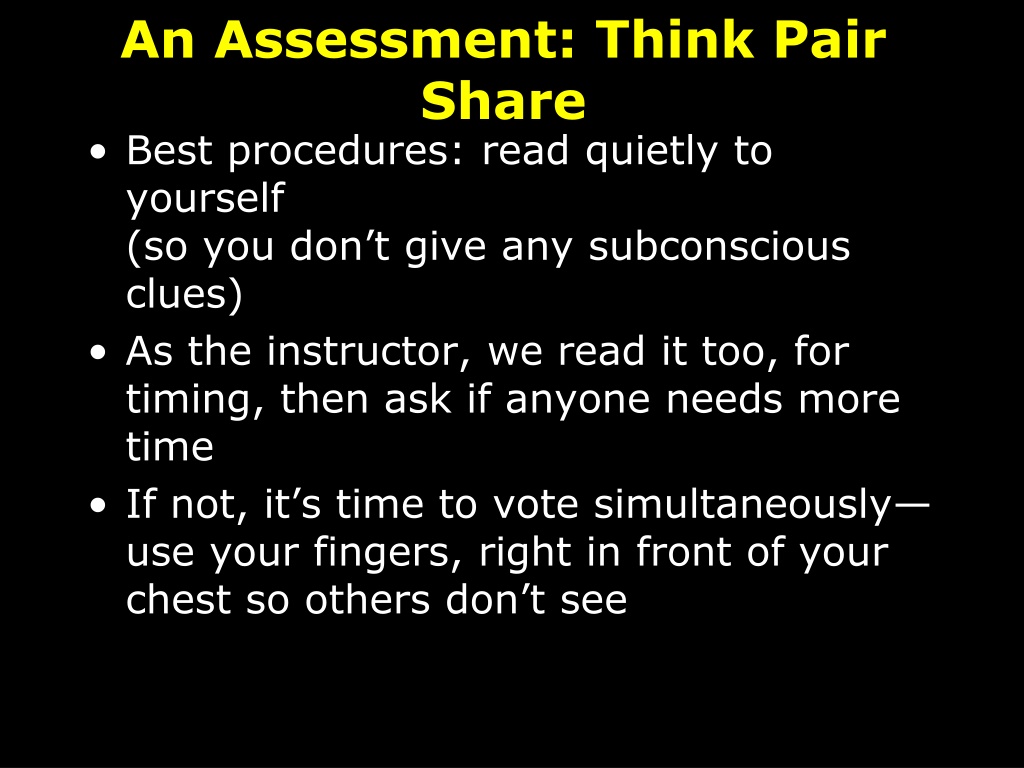 An Assessment: Think Pair Share

• Best procedures: read quietly to yourself
(so you don’t give any subconscious clues)
• As the instructor, we read it too, for timing, then ask if anyone needs more time
• If not, it’s time to vote simultaneously—use your fingers, right in front of your chest so others don’t see